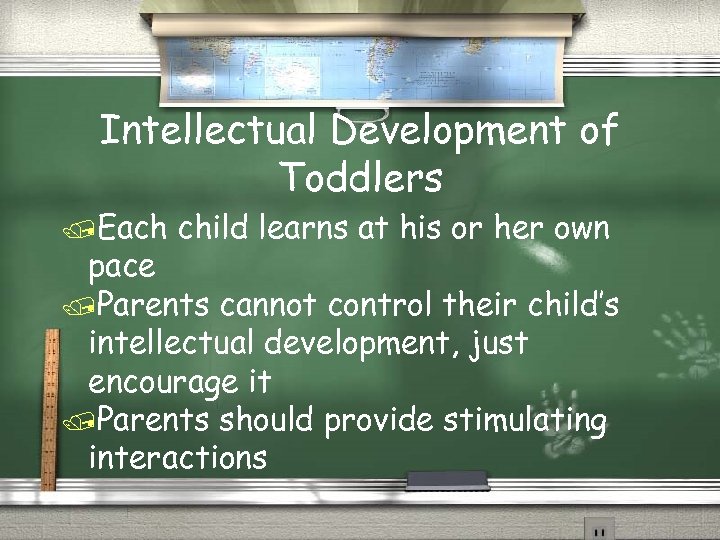 Intellectual Development of Toddlers

Each child learns at his or her own pace

Parents cannot control their child's intellectual development, just encourage it

Parents should provide stimulating interactions